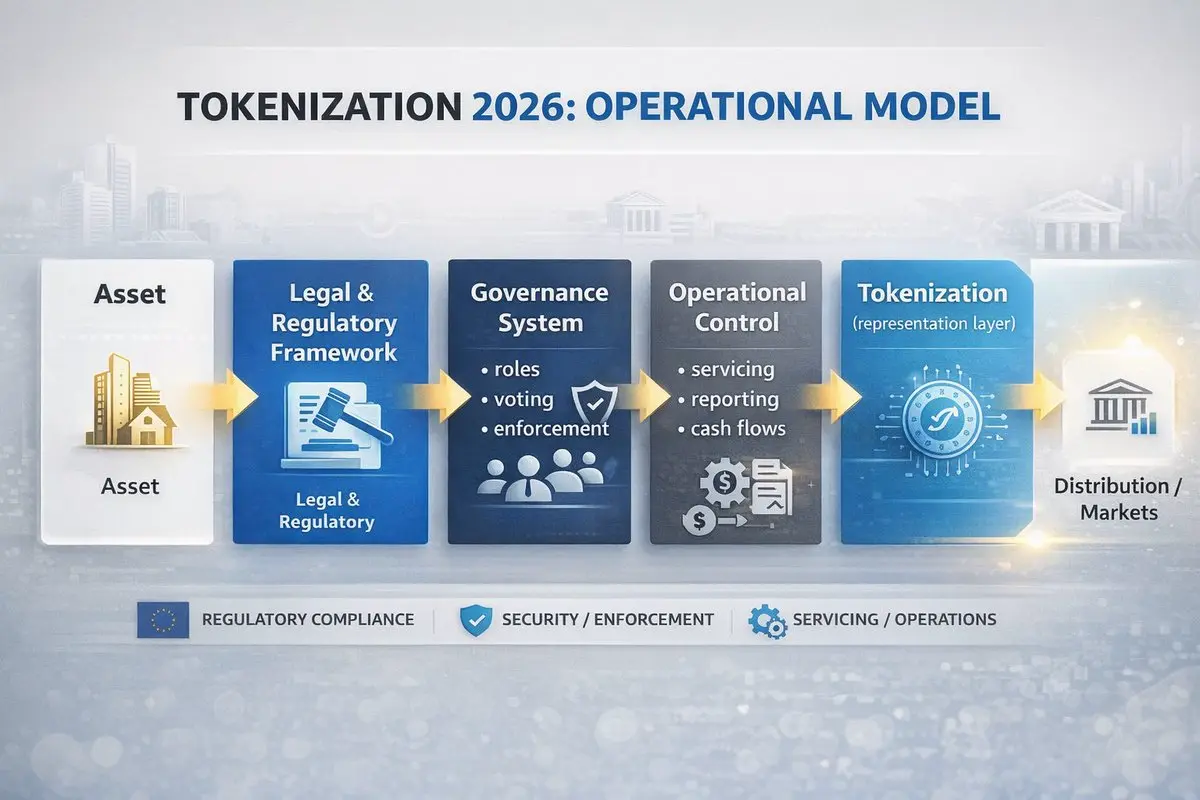 TOKENIZATION 2026: OPERATIONAL MODEL

Asset

Asset

Legal & Regulatory Framework

Legal & Regulatory

Governance System

• roles
• voting
• enforcement

Operational Control

• servicing
• reporting
• cash flows

Tokenization

(representation layer)

Distribution / Markets

REGULATORY COMPLIANCE | SECURITY / ENFORCEMENT | SERVICING / OPERATIONS